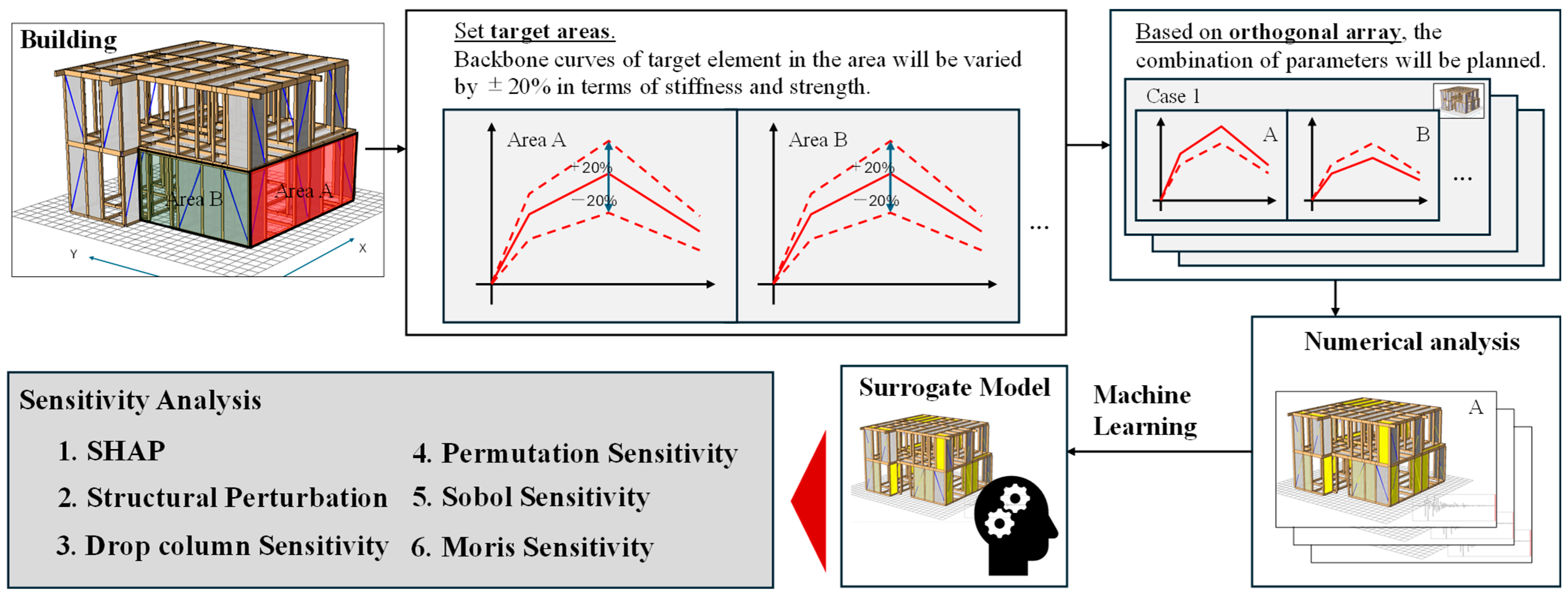 Building

Area B

Area A

Y

X

Set target areas.
Backbone curves of target element in the area will be varied by ±20% in terms of stiffness and strength.

Area A

+20%

−20%

Area B

+20%

−20%

...

Based on orthogonal array, the combination of parameters will be planned.

Case 1

A

B

...

Numerical analysis

A

Machine Learning

Surrogate Model

Sensitivity Analysis

1. SHAP

2. Structural Perturbation

3. Drop column Sensitivity

4. Permutation Sensitivity

5. Sobol Sensitivity

6. Moris Sensitivity